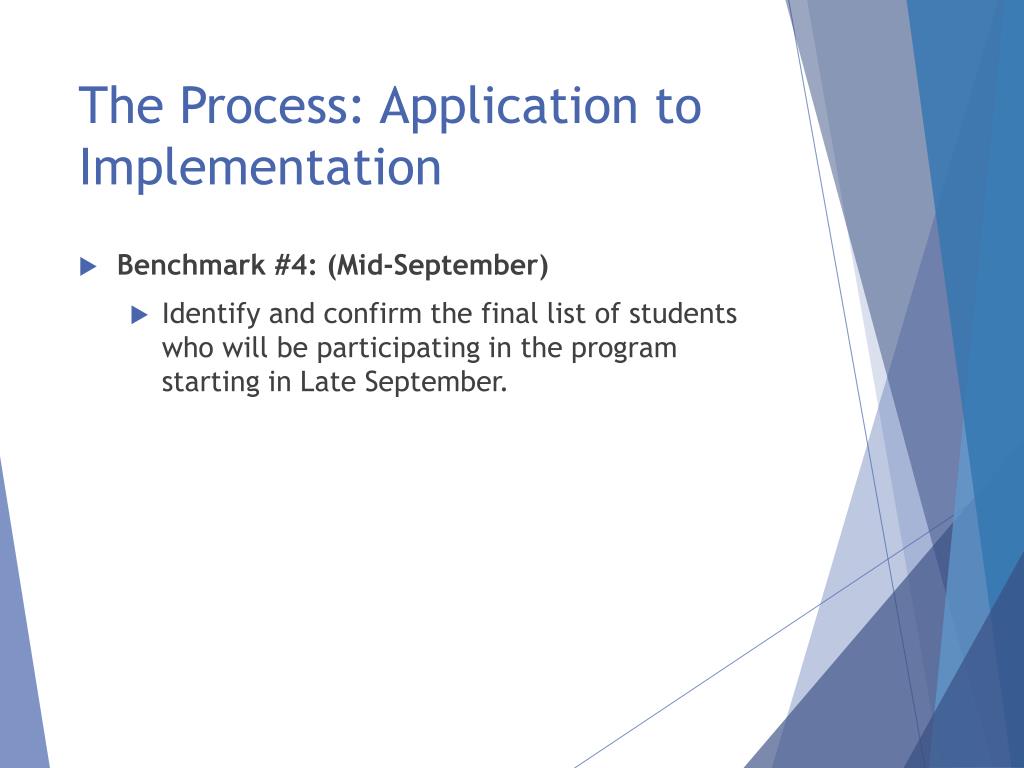 The Process: Application to Implementation

Benchmark #4: (Mid-September)

Identify and confirm the final list of students who will be participating in the program starting in Late September.